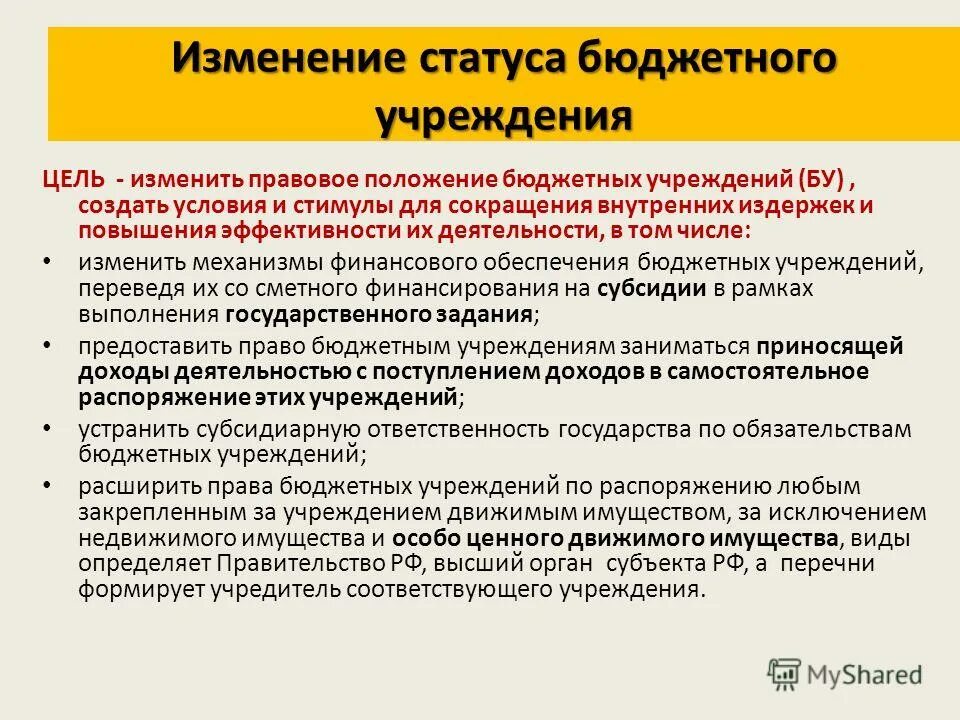 Изменение статуса бюджетного учреждения

ЦЕЛЬ - изменить правовое положение бюджетных учреждений (БУ) , создать условия и стимулы для сокращения внутренних издержек и повышения эффективности их деятельности, в том числе:

• изменить механизмы финансового обеспечения бюджетных учреждений, переведя их со сметного финансирования на субсидии в рамках выполнения государственного задания;

• предоставить право бюджетным учреждениям заниматься приносящей доходы деятельностью с поступлением доходов в самостоятельное распоряжение этих учреждений;

• устранить субсидиарную ответственность государства по обязательствам бюджетных учреждений;

• расширить права бюджетных учреждений по распоряжению любым закрепленным за учреждением движимым имуществом, за исключением недвижимого имущества и особо ценного движимого имущества, виды определяет Правительство РФ, высший орган субъекта РФ, а перечни формирует учредитель соответствующего учреждения.

MyShared